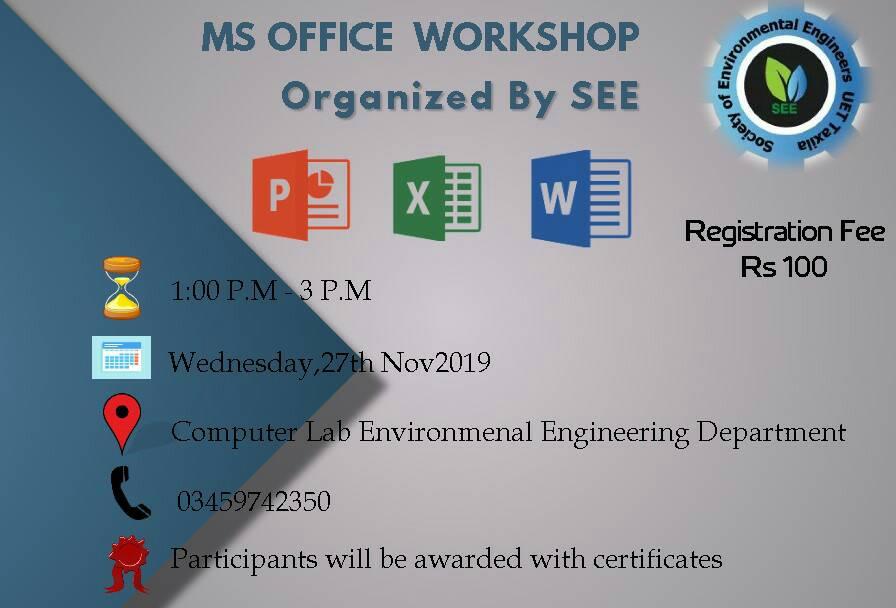 MS OFFICE WORKSHOP
Organized By SEE

Society of Environmental Engineers UET Taxila
SEE

P
X
W

Registration Fee
Rs 100

1:00 P.M - 3 P.M

Wednesday,27th Nov2019

Computer Lab Environmenal Engineering Department

03459742350

Participants will be awarded with certificates